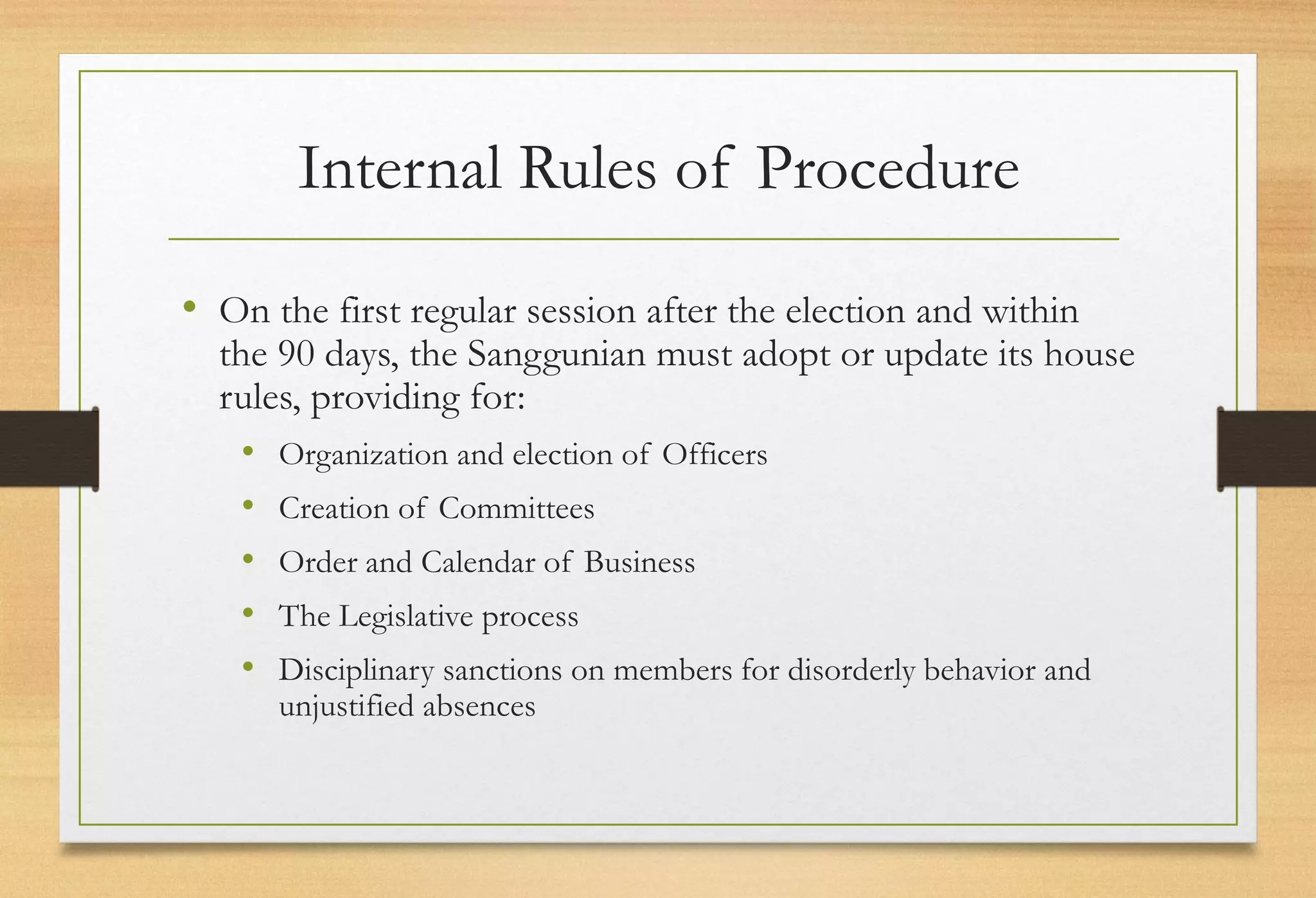 Internal Rules of Procedure

• On the first regular session after the election and within the 90 days, the Sanggunian must adopt or update its house rules, providing for:
  • Organization and election of Officers
  • Creation of Committees
  • Order and Calendar of Business
  • The Legislative process
  • Disciplinary sanctions on members for disorderly behavior and unjustified absences